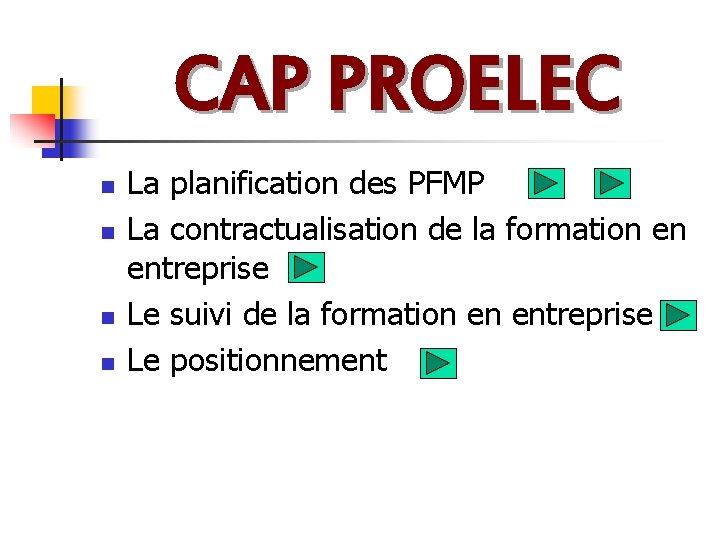 CAP PROELEC

- La planification des PFMP
- La contractualisation de la formation en entreprise
- Le suivi de la formation en entreprise
- Le positionnement